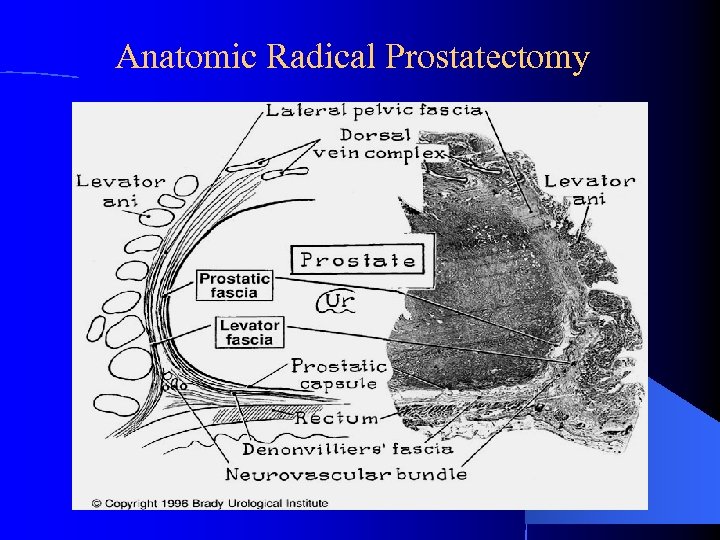 Anatomic Radical Prostatectomy

Lateral pelvic fascia

Dorsal vein complex

Levator ani

Levator ani

Prostate

Prostatic fascia

Ur

Levator fascia

Prostatic capsule

Rectum

Denonvilliers' fascia

Neurovascular bundle

© Copyright 1996 Brady Urological Institute